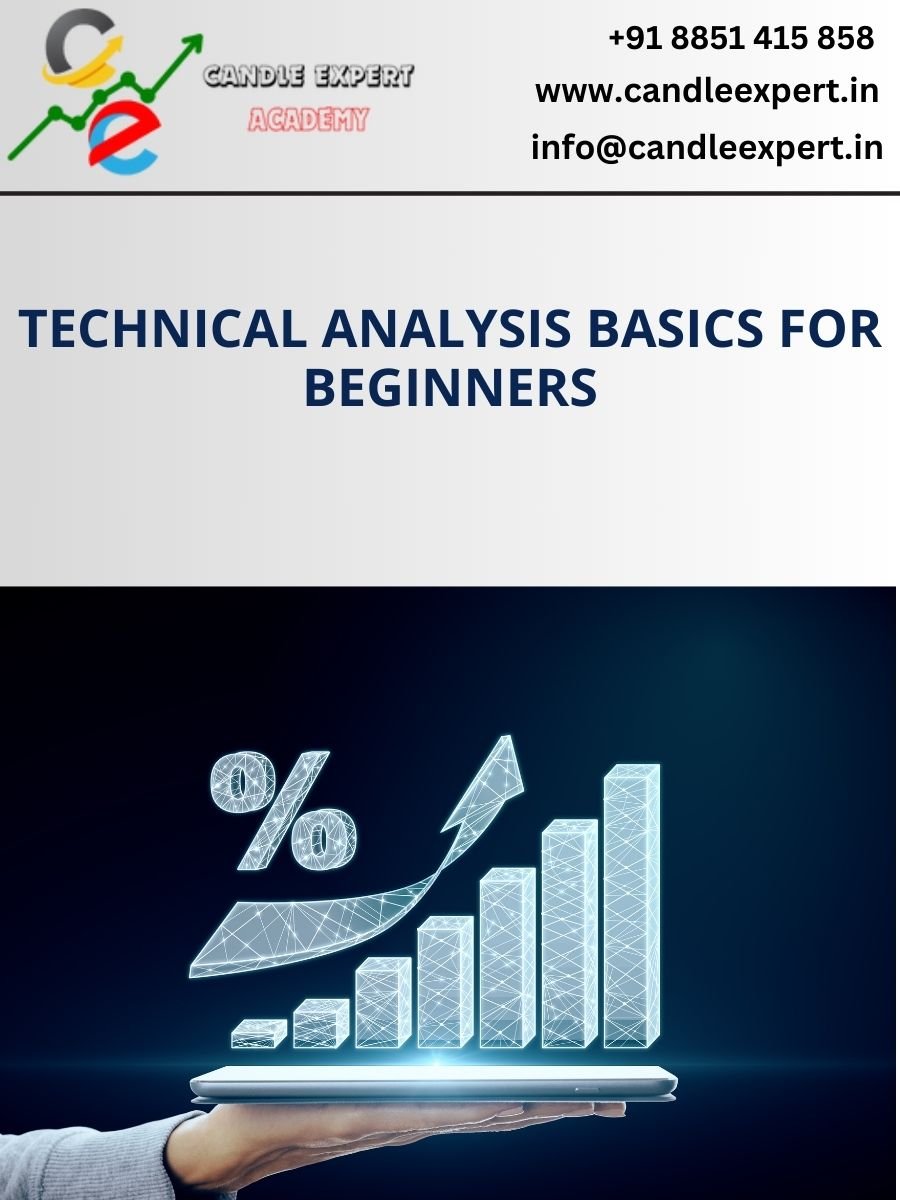 CANDLE EXPERT
ACADEMY

+91 8851 415 858
www.candleexpert.in
info@candleexpert.in

TECHNICAL ANALYSIS BASICS FOR BEGINNERS

%